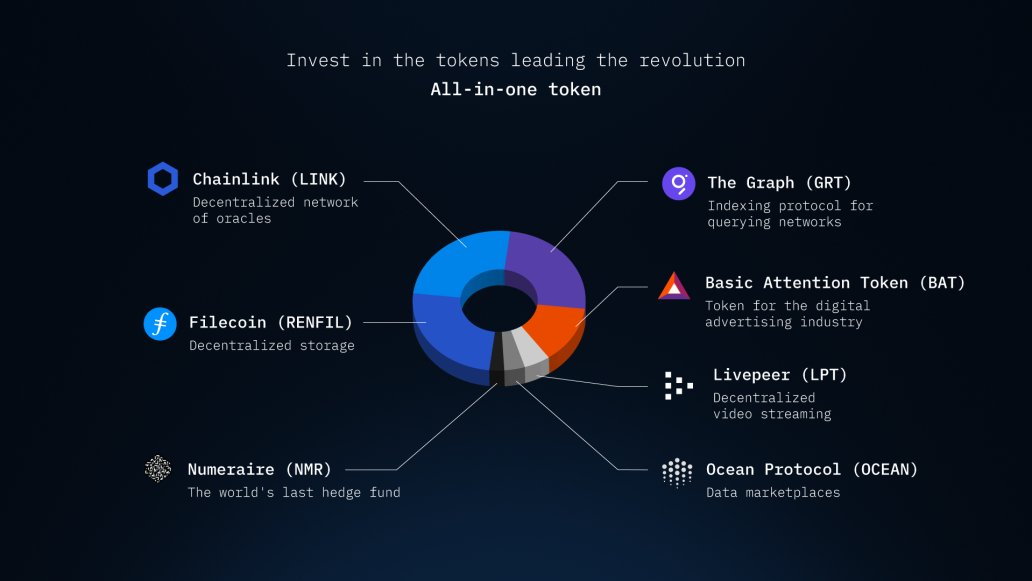 Invest in the tokens leading the revolution

All-in-one token

Chainlink (LINK)
Decentralized network of oracles

Filecoin (RENFIL)
Decentralized storage

Numeraire (NMR)
The world's last hedge fund

The Graph (GRT)
Indexing protocol for querying networks

Basic Attention Token (BAT)
Token for the digital advertising industry

Livepeer (LPT)
Decentralized video streaming

Ocean Protocol (OCEAN)
Data marketplaces